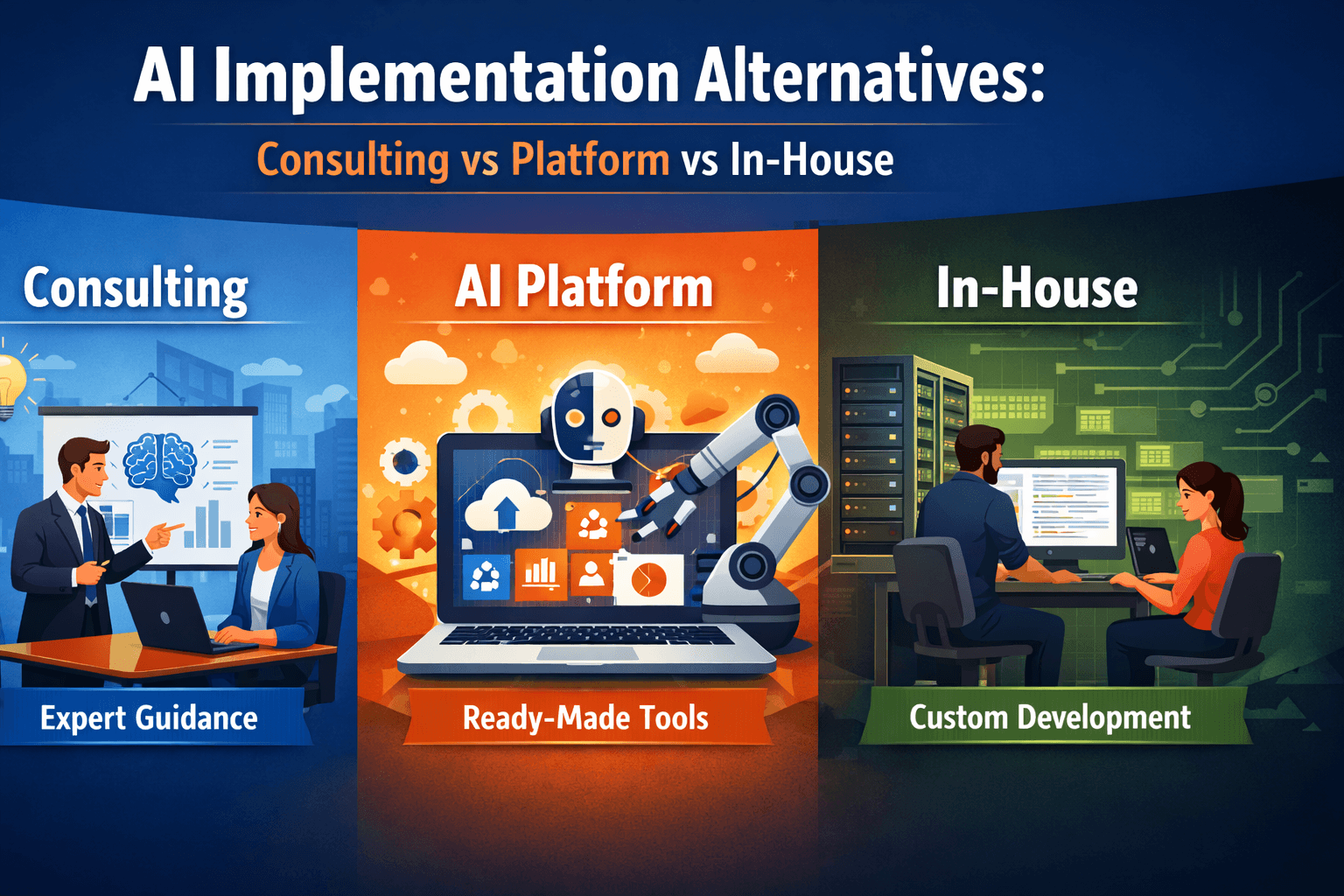 AI Implementation Alternatives:
Consulting vs Platform vs In-House

Consulting
Expert Guidance

AI Platform
Ready-Made Tools

In-House
Custom Development